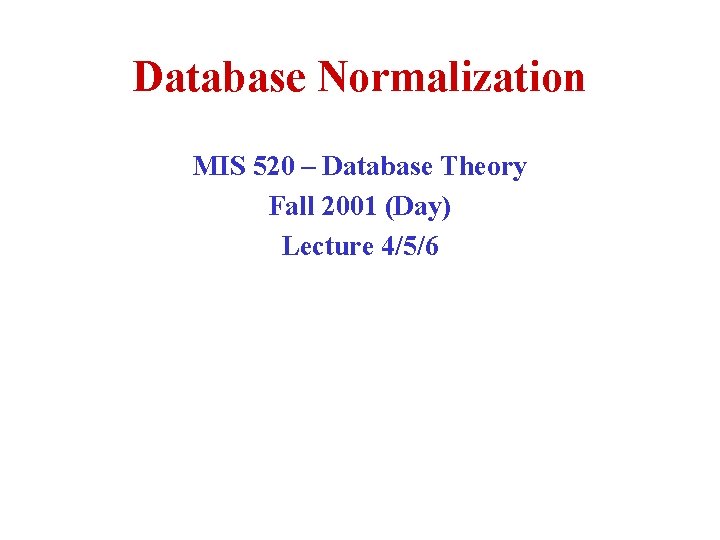 Database Normalization

MIS 520 – Database Theory
Fall 2001 (Day)
Lecture 4/5/6